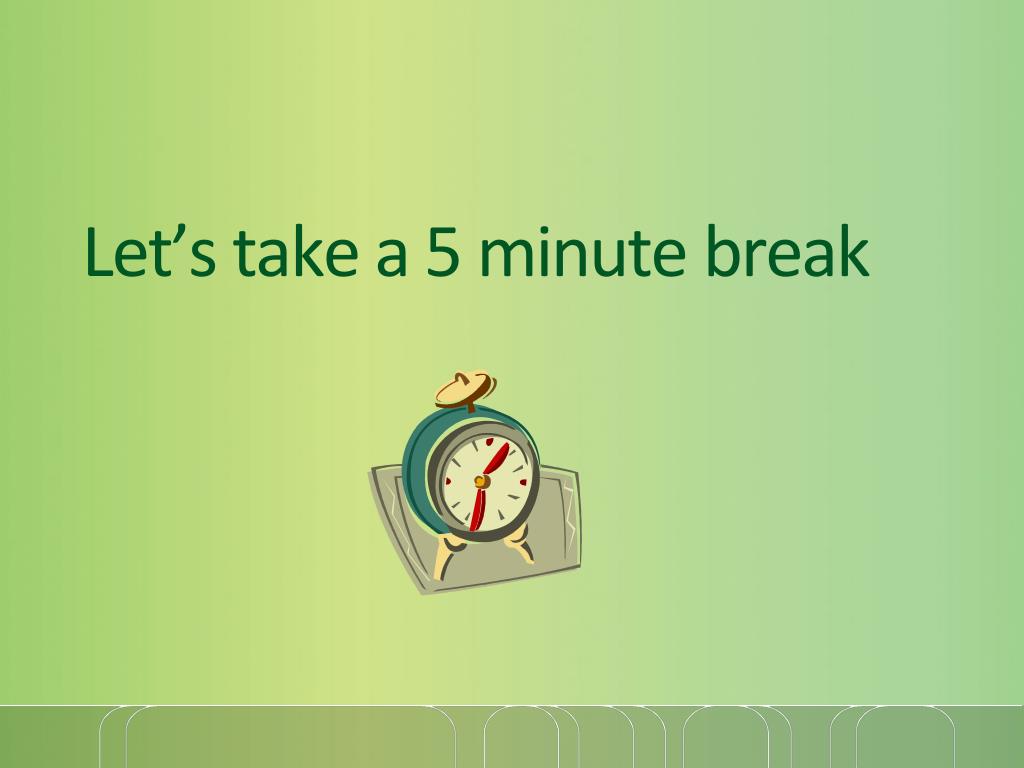 Let's take a 5 minute break